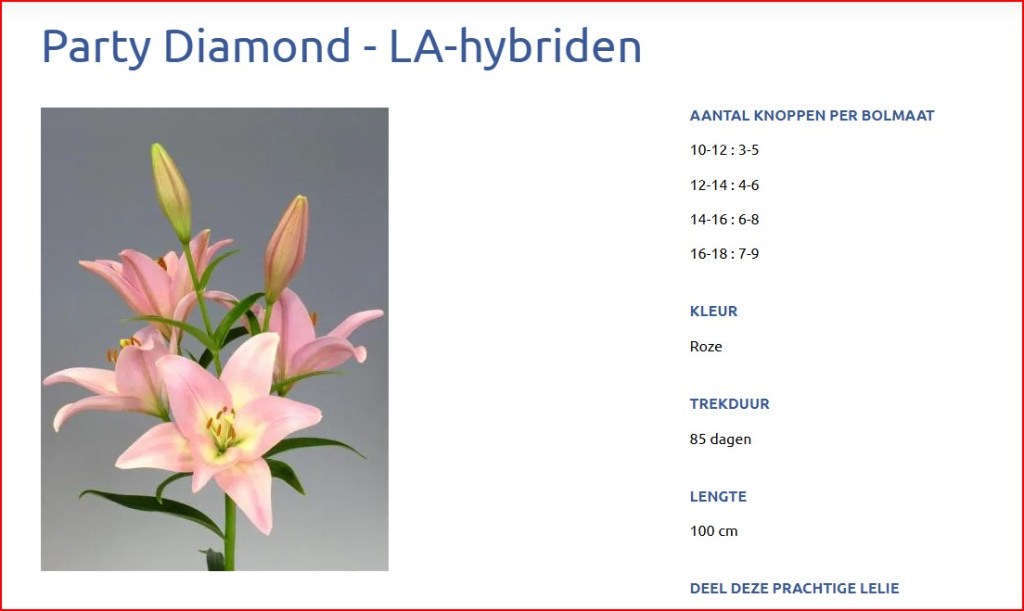 Party Diamond - LA-hybriden

AANTAL KNOPPEN PER BOLMAAT

10-12 : 3-5

12-14 : 4-6

14-16 : 6-8

16-18 : 7-9

KLEUR

Roze

TREKDUUR

85 dagen

LENGTE

100 cm

DEEL DEZE PRACHTIGE LELIE